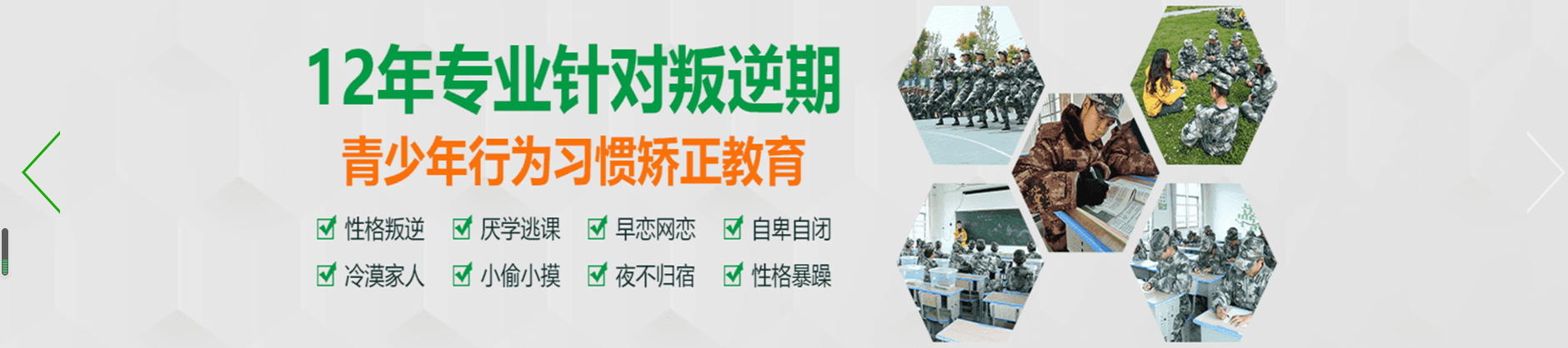 12年专业针对叛逆期

青少年行为习惯矫正教育

性格叛逆 厌学逃课 早恋网恋 自卑自闭

冷漠家人 小偷小摸 夜不归宿 性格暴躁